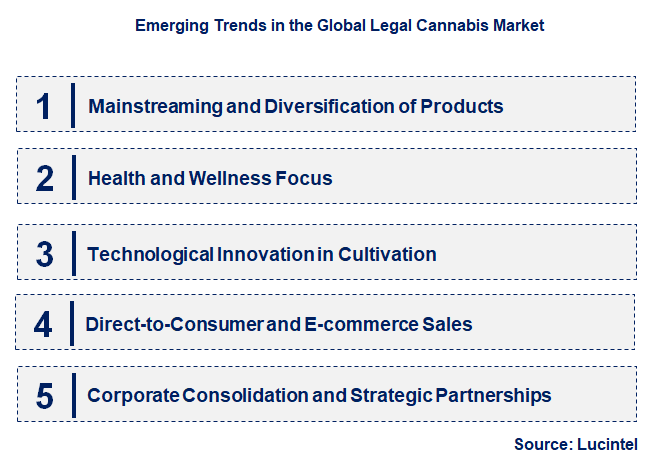 Emerging Trends in the Global Legal Cannabis Market

1 Mainstreaming and Diversification of Products

2 Health and Wellness Focus

3 Technological Innovation in Cultivation

4 Direct-to-Consumer and E-commerce Sales

5 Corporate Consolidation and Strategic Partnerships

Source: Lucintel